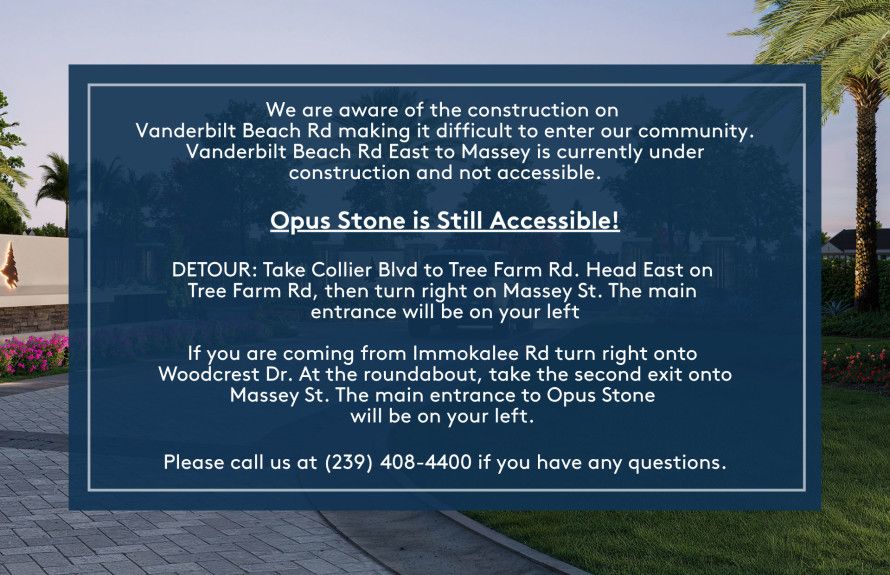 We are aware of the construction on Vanderbilt Beach Rd making it difficult to enter our community. Vanderbilt Beach Rd East to Massey is currently under construction and not accessible.

Opus Stone is Still Accessible!

DETOUR: Take Collier Blvd to Tree Farm Rd. Head East on Tree Farm Rd, then turn right on Massey St. The main entrance will be on your left

If you are coming from Immokalee Rd turn right onto Woodcrest Dr. At the roundabout, take the second exit onto Massey St. The main entrance to Opus Stone will be on your left.

Please call us at (239) 408-4400 if you have any questions.